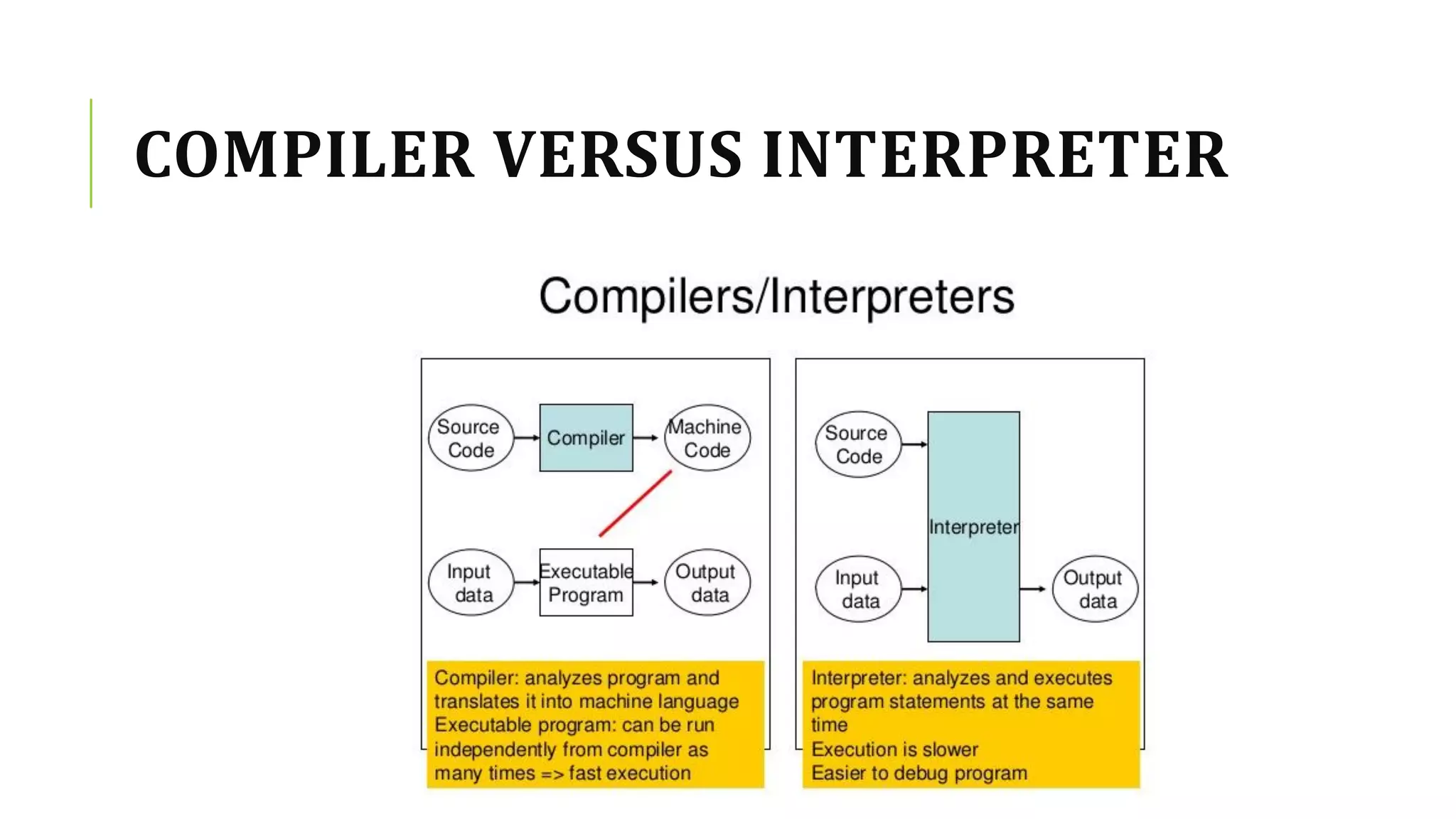 COMPILER VERSUS INTERPRETER

Compilers/Interpreters

Source Code

Compiler

Machine Code

Input data

Executable Program

Output data

Compiler: analyzes program and translates it into machine language
Executable program: can be run independently from compiler as many times => fast execution

Source Code

Interpreter

Input data

Output data

Interpreter: analyzes and executes program statements at the same time
Execution is slower
Easier to debug program